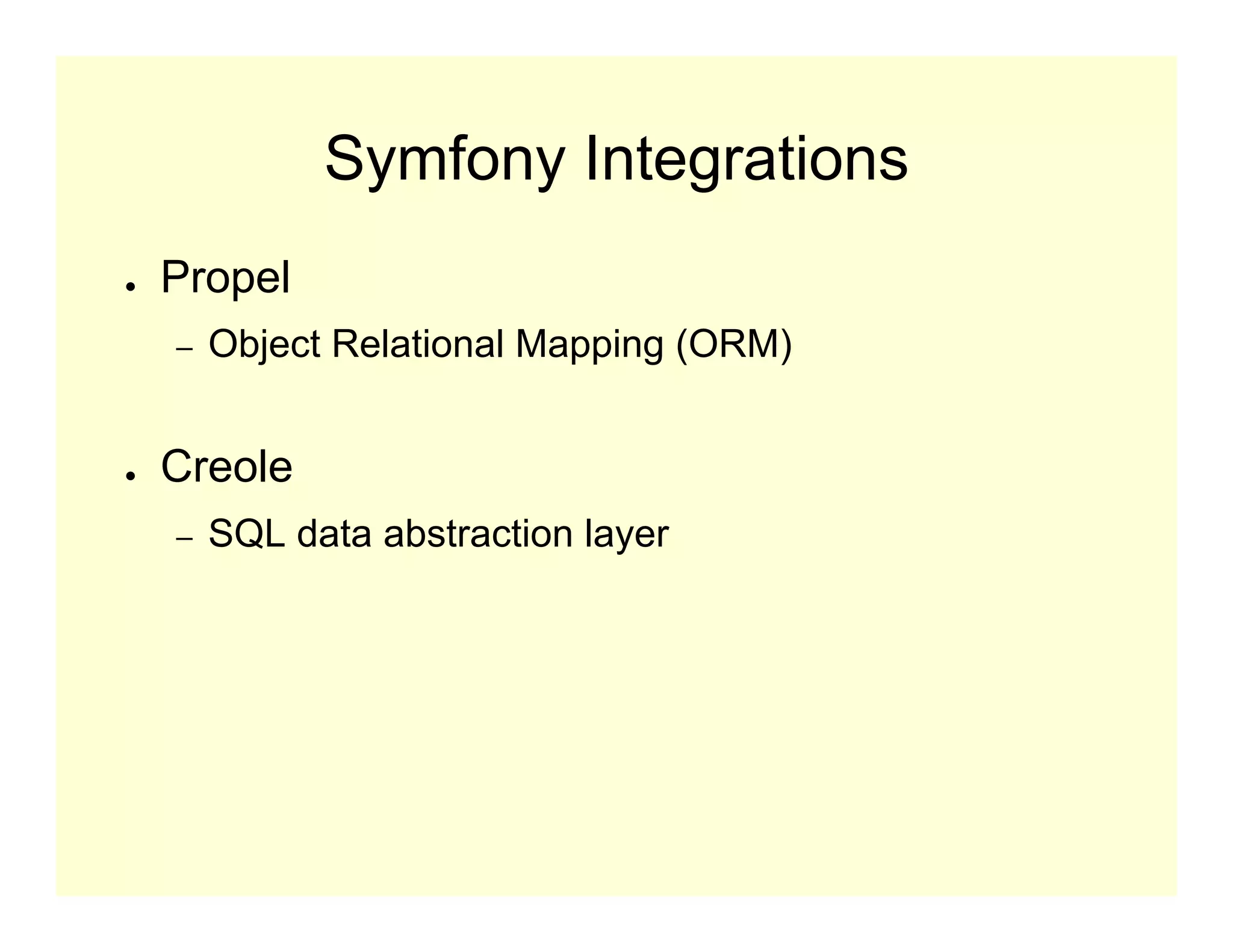 Symfony Integrations

● Propel
– Object Relational Mapping (ORM)

● Creole
– SQL data abstraction layer